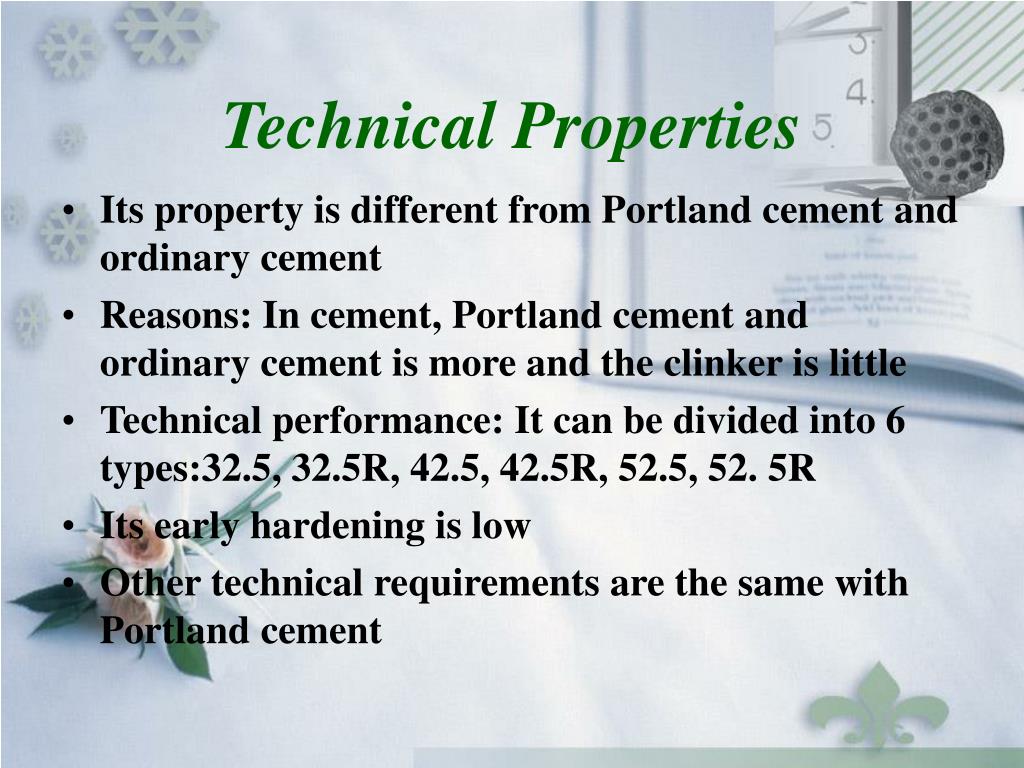 Technical Properties

• Its property is different from Portland cement and ordinary cement

• Reasons: In cement, Portland cement and ordinary cement is more and the clinker is little

• Technical performance: It can be divided into 6 types:32.5, 32.5R, 42.5, 42.5R, 52.5, 52. 5R

• Its early hardening is low

• Other technical requirements are the same with Portland cement